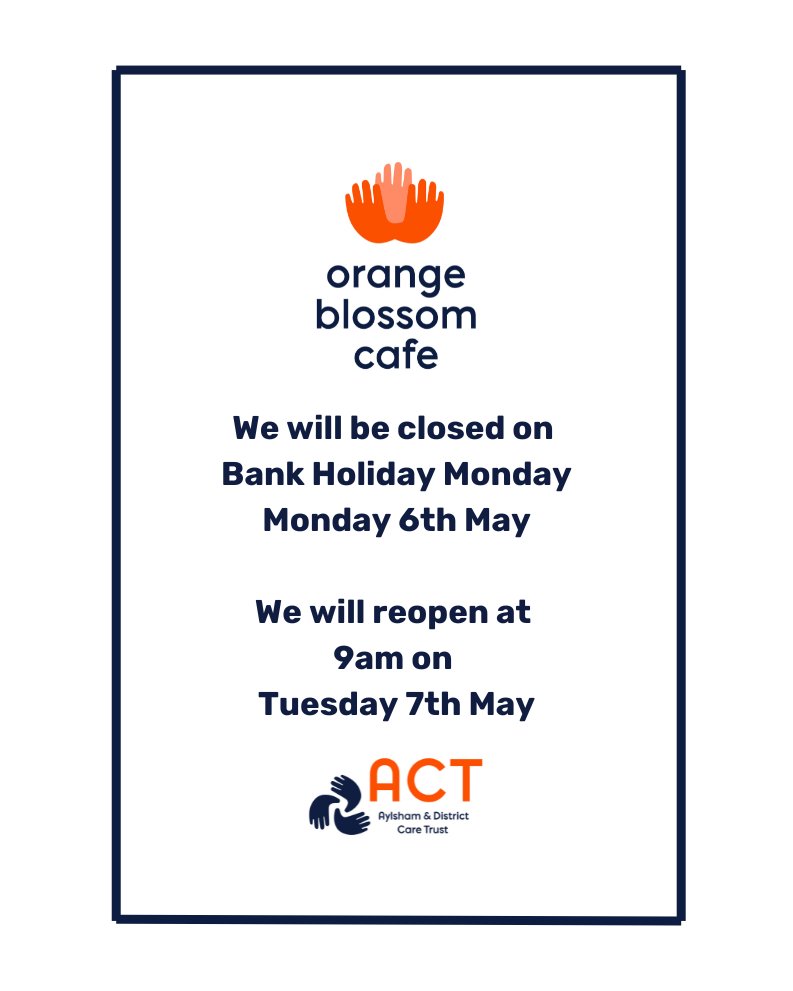 orange
blossom
cafe

We will be closed on
Bank Holiday Monday
Monday 6th May

We will reopen at
9am on
Tuesday 7th May

ACT
Aylsham & District
Care Trust